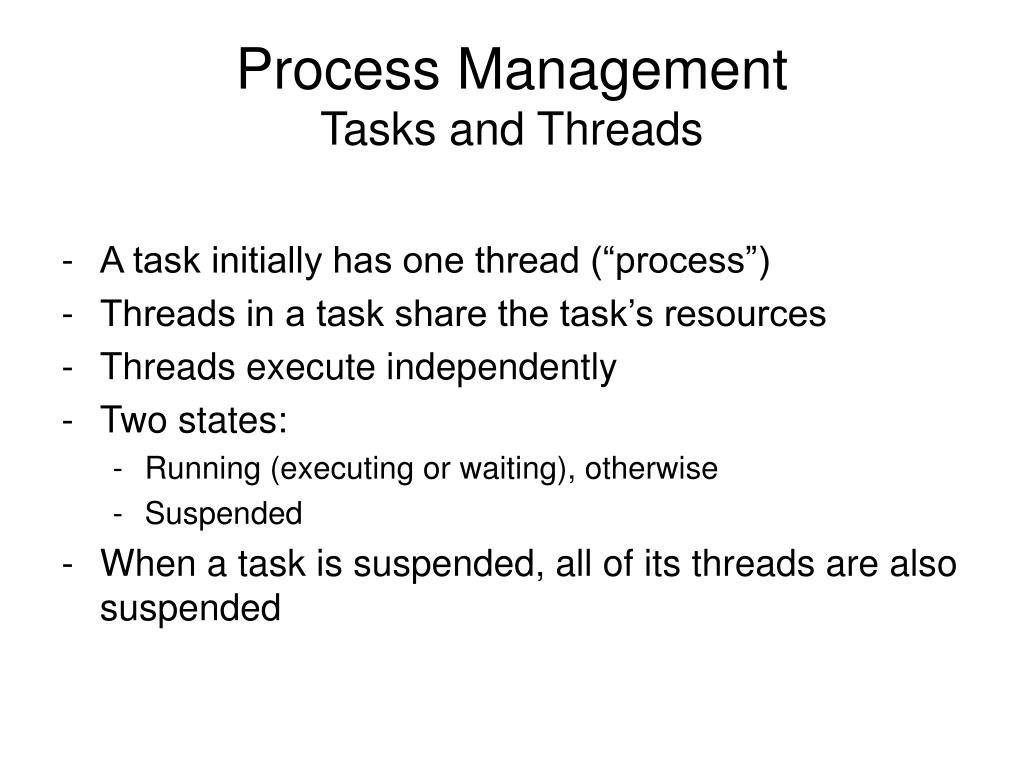 Process Management
Tasks and Threads

- A task initially has one thread (“process”)
- Threads in a task share the task’s resources
- Threads execute independently
- Two states:
  - Running (executing or waiting), otherwise
  - Suspended
- When a task is suspended, all of its threads are also suspended